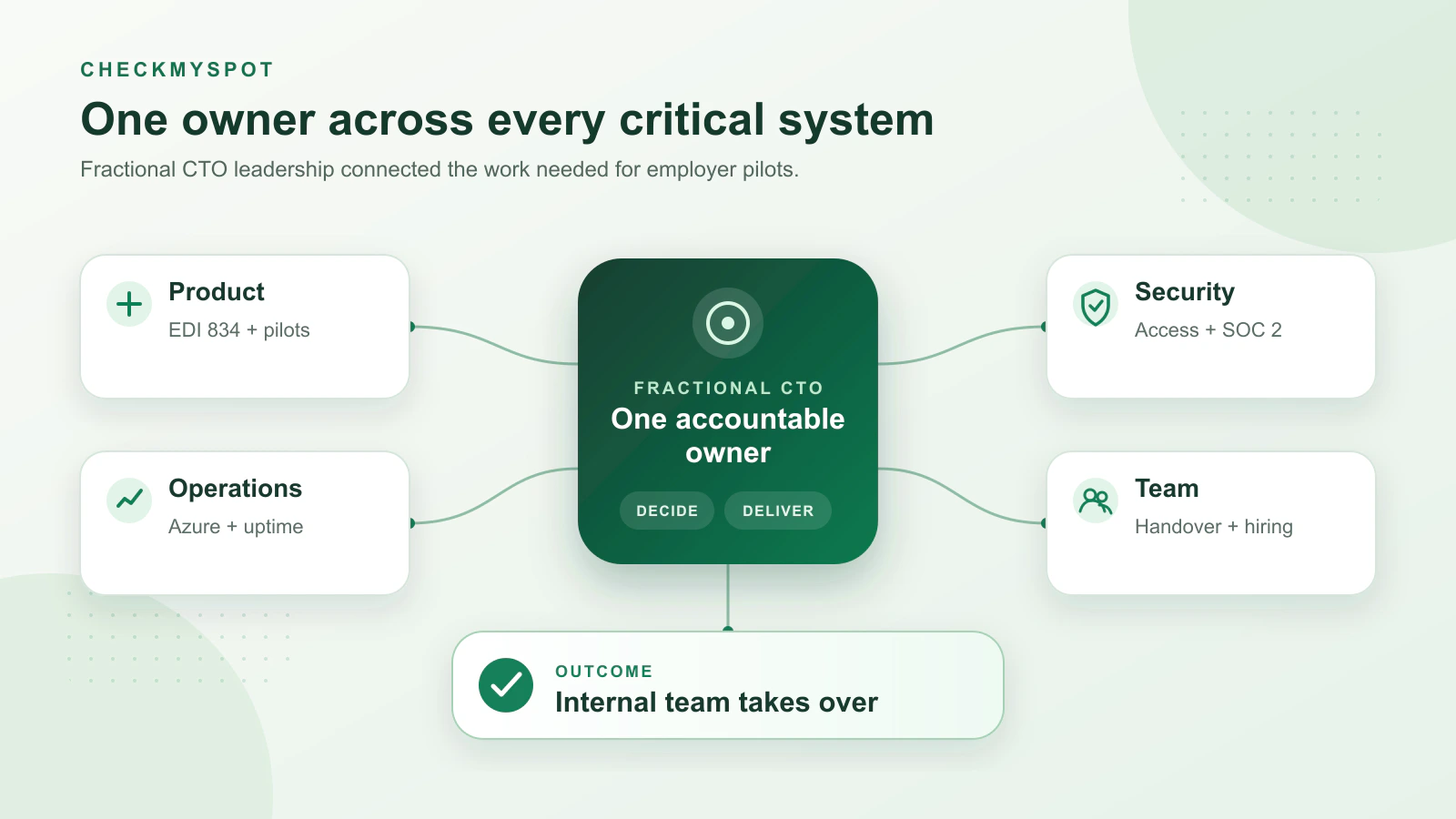 CHECKMYSPOT

One owner across every critical system

Fractional CTO leadership connected the work needed for employer pilots.

Product
EDI 834 + pilots

Operations
Azure + uptime

FRACTIONAL CTO
One accountable owner

DECIDE DELIVER

Security
Access + SOC 2

Team
Handover + hiring

OUTCOME
Internal team takes over